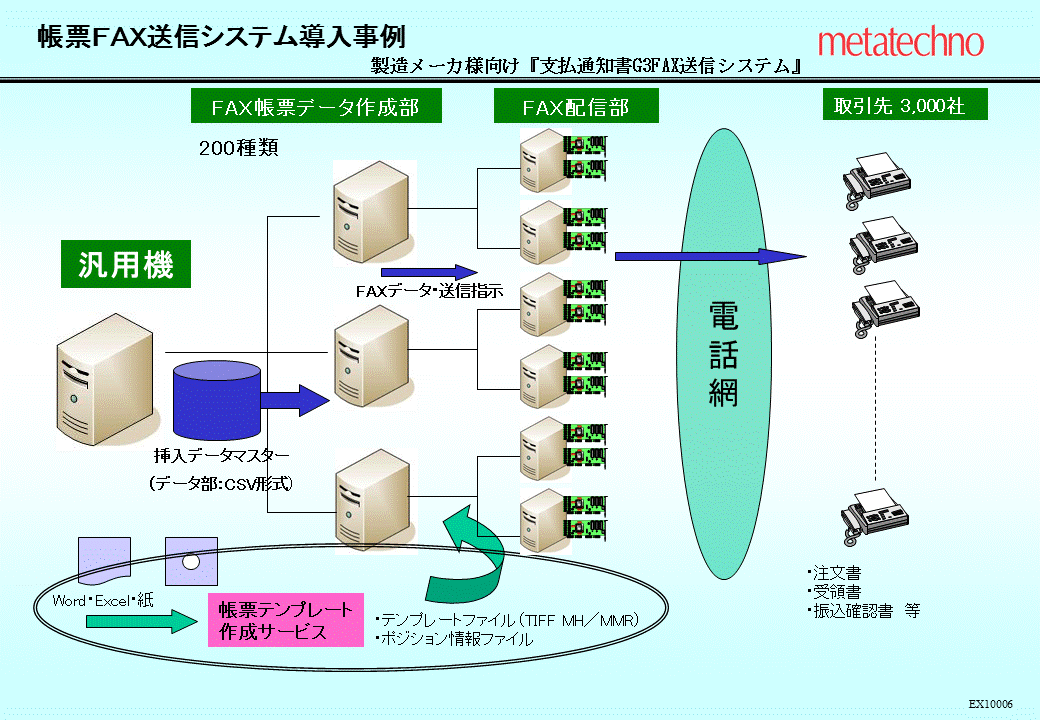 帳票FAX送信システム導入事例

metatechno

製造メーカ様向け『支払通知書G3FAX送信システム』

FAX帳票データ作成部

FAX配信部

取引先 3,000社

200種類

汎用機

FAXデータ・送信指示

電話網

挿入データマスター

(データ部:CSV形式)

Word・Excel・紙

帳票テンプレート作成サービス

・テンプレートファイル(TIFF MH/MMR)
・ポジション情報ファイル

・注文書
・受領書
・振込確認書 等

EX10006